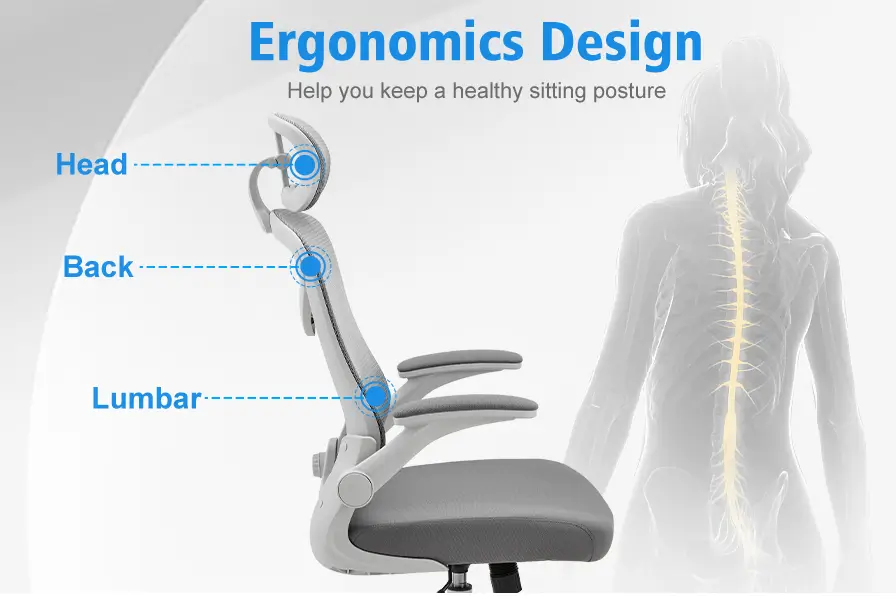 Ergonomics Design

Help you keep a healthy sitting posture

Head

Back

Lumbar